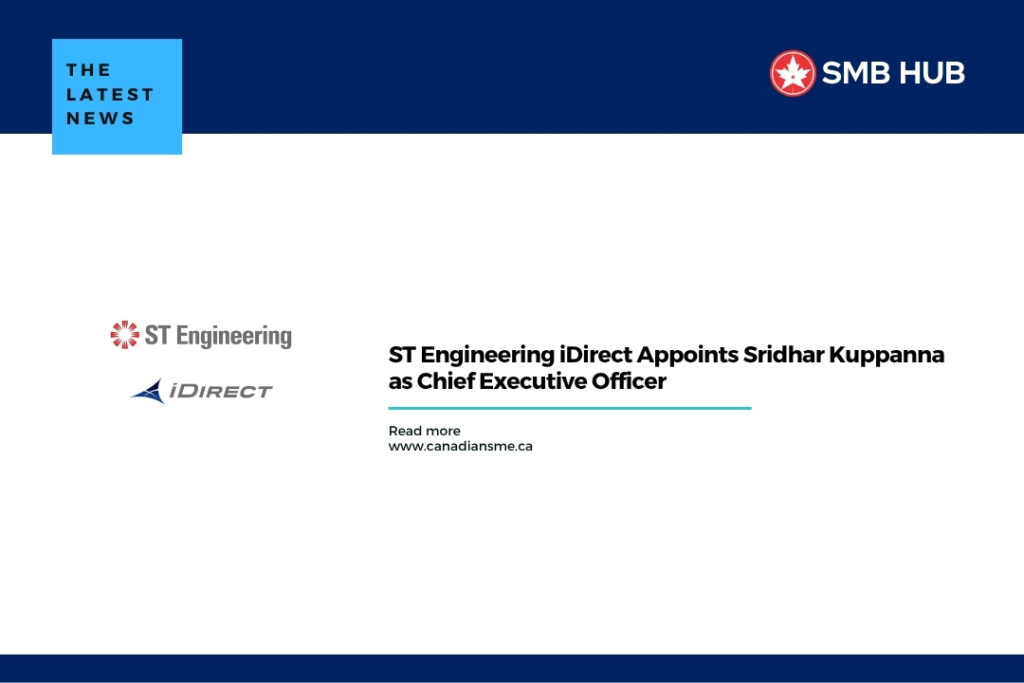 THE LATEST NEWS

SMB HUB

ST Engineering

iDIRECT

ST Engineering iDirect Appoints Sridhar Kuppanna as Chief Executive Officer

Read more
www.canadiansme.ca